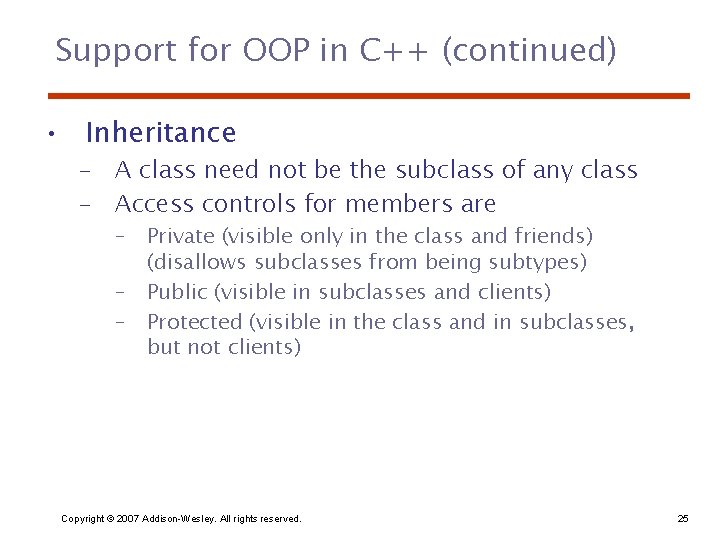 Support for OOP in C++ (continued)

• Inheritance
  – A class need not be the subclass of any class
  – Access controls for members are
    – Private (visible only in the class and friends) (disallows subclasses from being subtypes)
    – Public (visible in subclasses and clients)
    – Protected (visible in the class and in subclasses, but not clients)

Copyright © 2007 Addison-Wesley. All rights reserved.

25